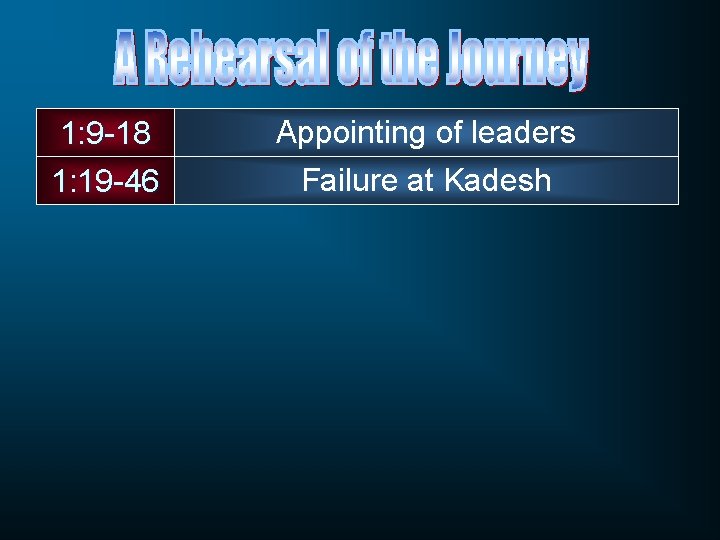 A Rehearsal of the Journey

| 1:9-18 | Appointing of leaders |
|---|---|
| 1:19-46 | Failure at Kadesh |